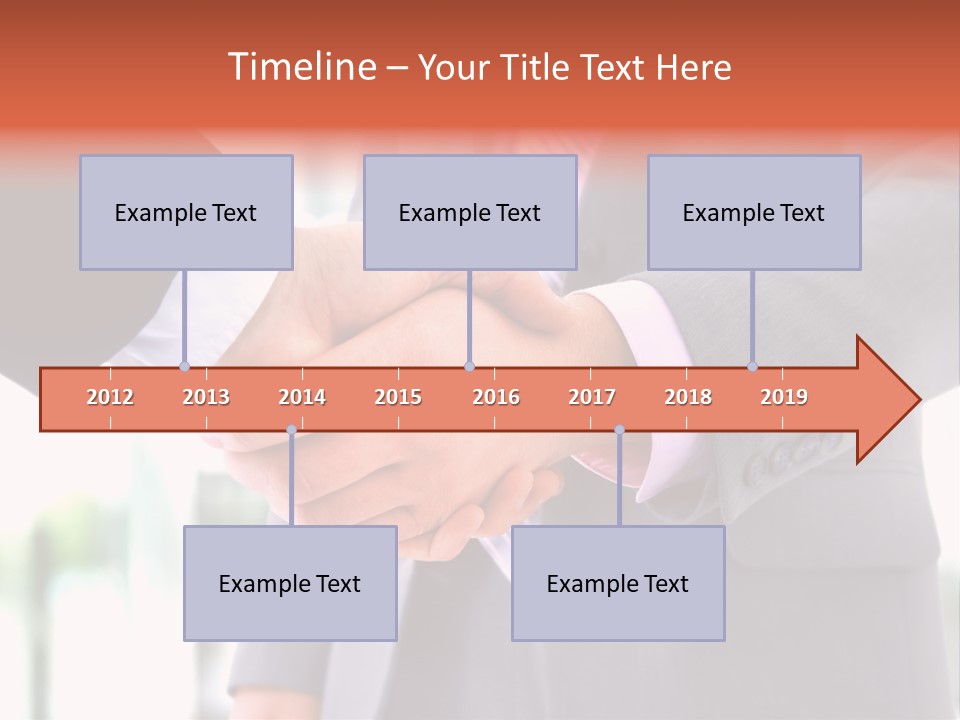 Timeline – Your Title Text Here

Example Text

Example Text

Example Text

2012 2013 2014 2015 2016 2017 2018 2019

Example Text

Example Text